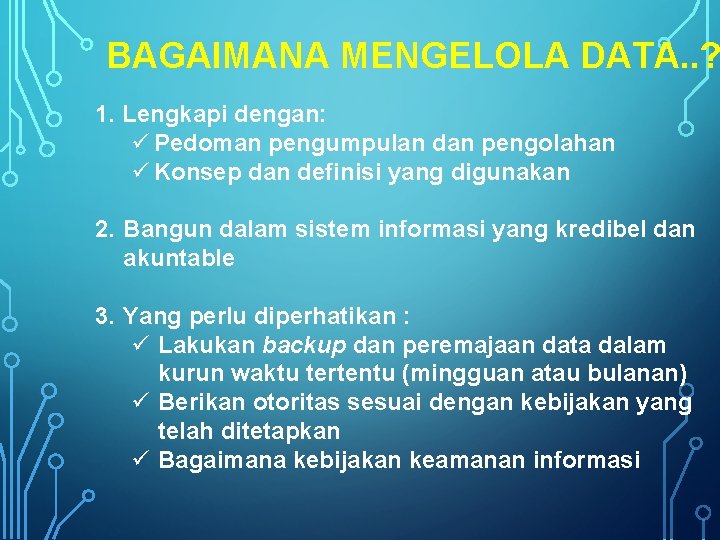 BAGAIMANA MENGELOLA DATA..?

1. Lengkapi dengan:
✓ Pedoman pengumpulan dan pengolahan
✓ Konsep dan definisi yang digunakan

2. Bangun dalam sistem informasi yang kredibel dan akuntable

3. Yang perlu diperhatikan :
✓ Lakukan backup dan peremajaan data dalam kurun waktu tertentu (mingguan atau bulanan)
✓ Berikan otoritas sesuai dengan kebijakan yang telah ditetapkan
✓ Bagaimana kebijakan keamanan informasi